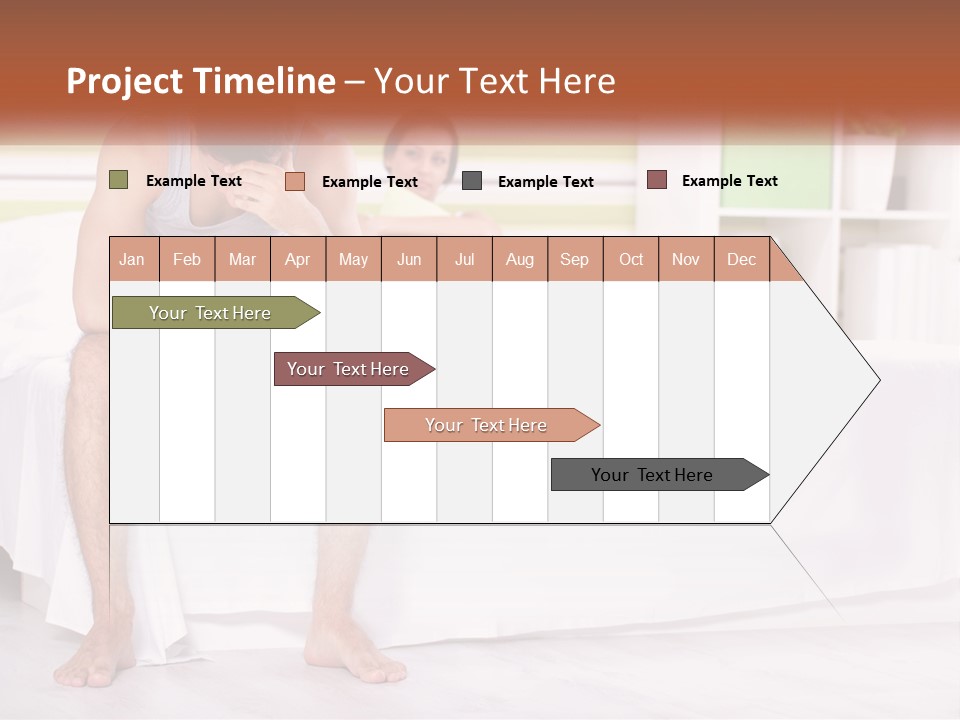 Project Timeline – Your Text Here

Example Text
Example Text
Example Text
Example Text

| Jan | Feb | Mar | Apr | May | Jun | Jul | Aug | Sep | Oct | Nov | Dec |
|---|---|---|---|---|---|---|---|---|---|---|---|

Your Text Here
Your Text Here
Your Text Here
Your Text Here